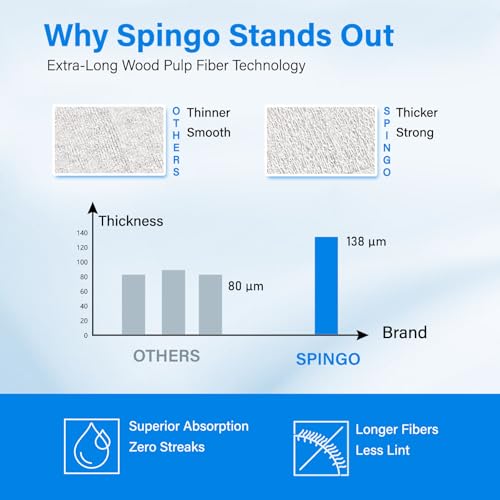 Why Spingo Stands Out

Extra-Long Wood Pulp Fiber Technology

OTHERS Thinner Smooth

SPINGO Thicker Strong

Thickness

140
120
100
80
60
40
20
0

80 µm

138 µm

Brand

OTHERS

SPINGO

Superior Absorption
Zero Streaks

Longer Fibers
Less Lint